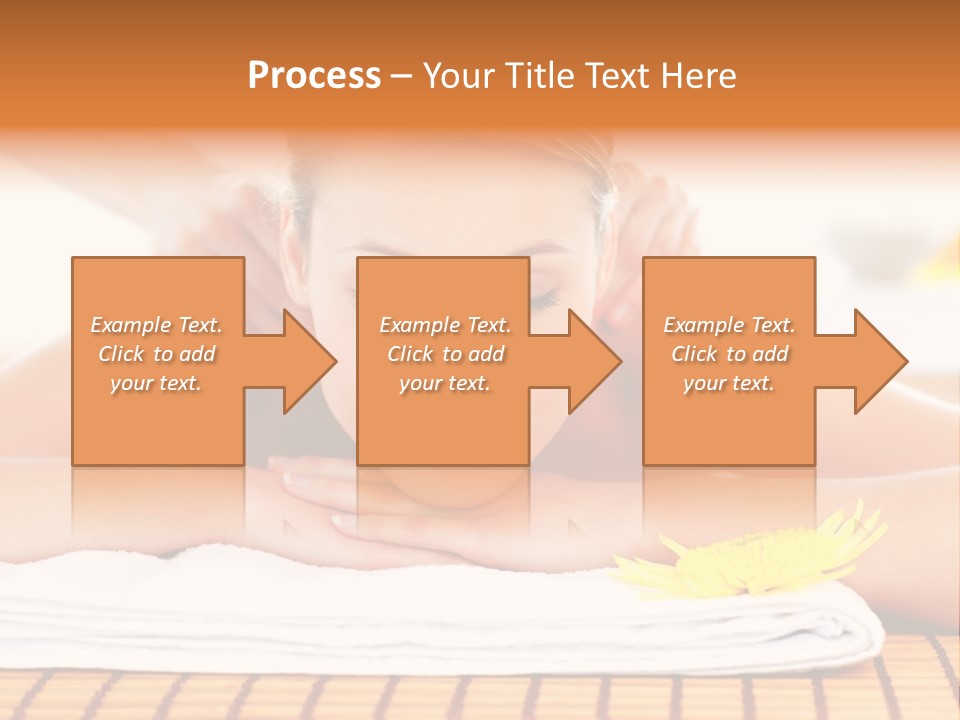 Process – Your Title Text Here

Example Text. Click to add your text.

Example Text. Click to add your text.

Example Text. Click to add your text.